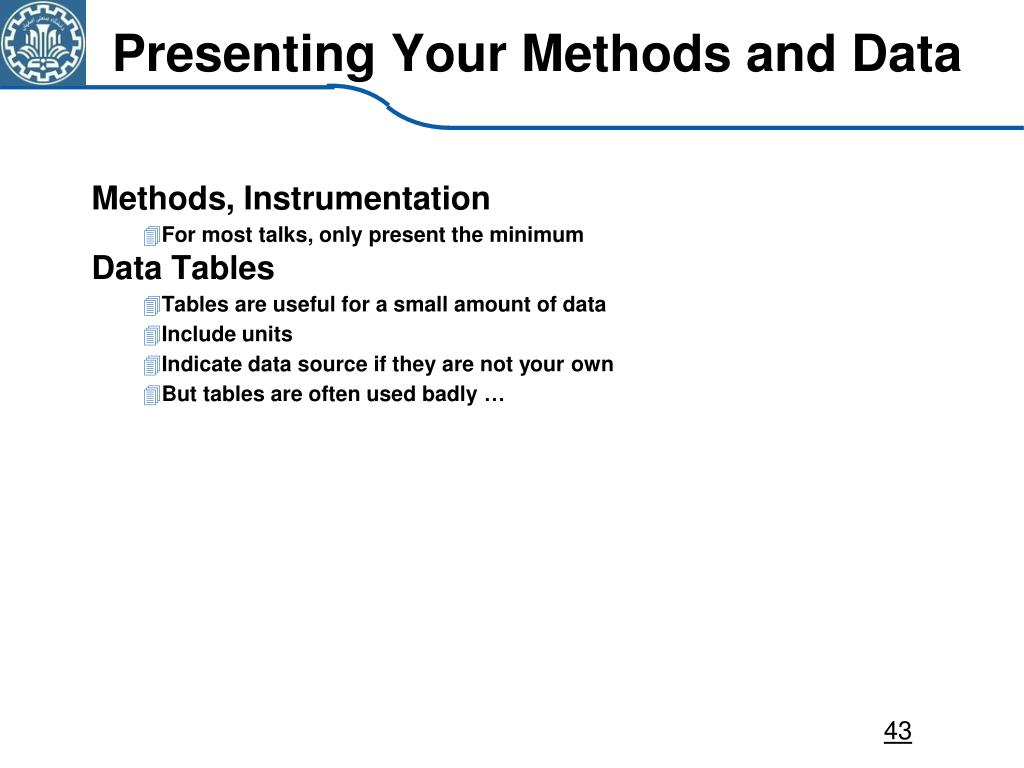 Presenting Your Methods and Data

Methods, Instrumentation

For most talks, only present the minimum

Data Tables

Tables are useful for a small amount of data

Include units

Indicate data source if they are not your own

But tables are often used badly …

43